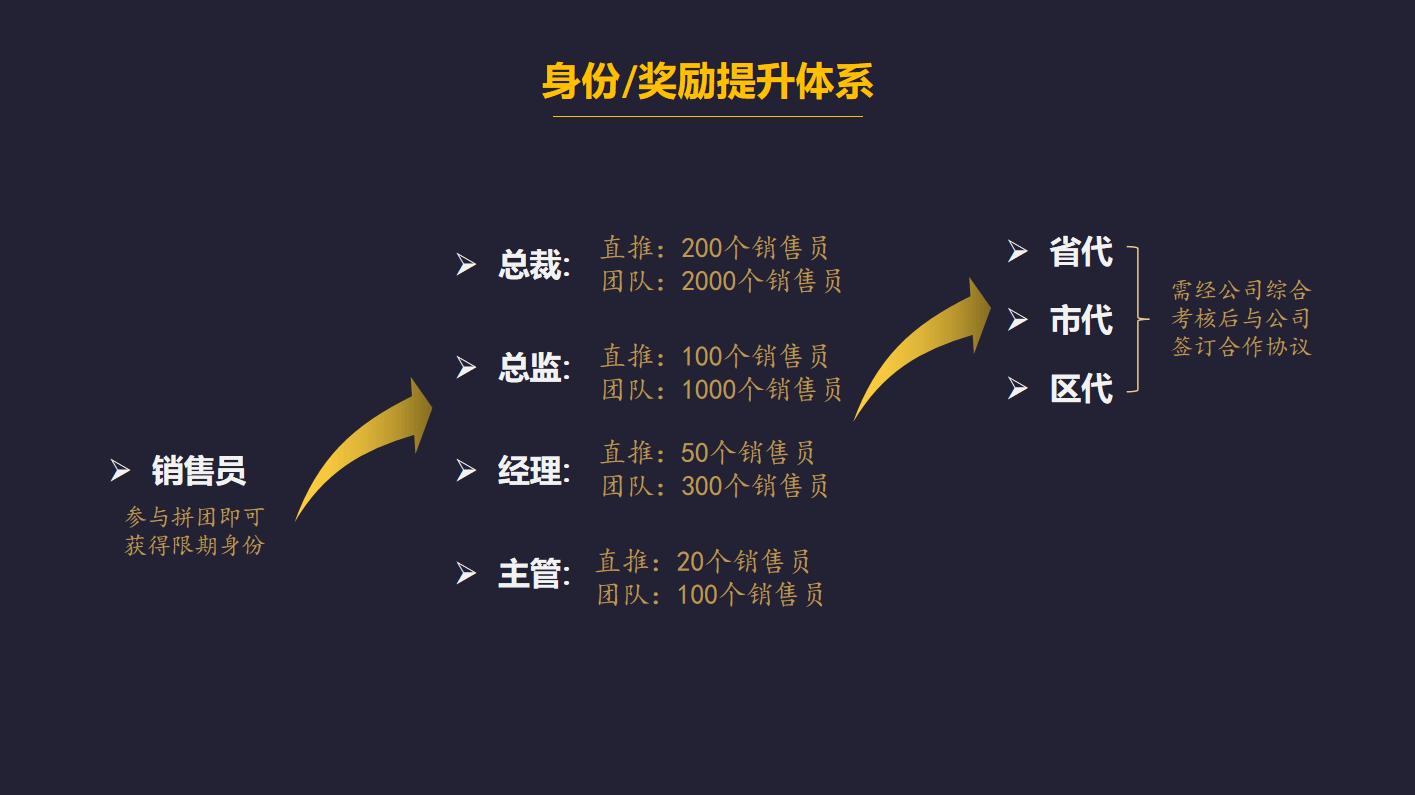 身份/奖励提升体系

➢ 销售员
参与拼团即可获得限期身份

➢ 总裁: 直推：200个销售员
团队：2000个销售员

➢ 总监: 直推：100个销售员
团队：1000个销售员

➢ 经理: 直推：50个销售员
团队：300个销售员

➢ 主管: 直推：20个销售员
团队：100个销售员

➢ 省代
➢ 市代
➢ 区代

需经公司综合考核后与公司签订合作协议